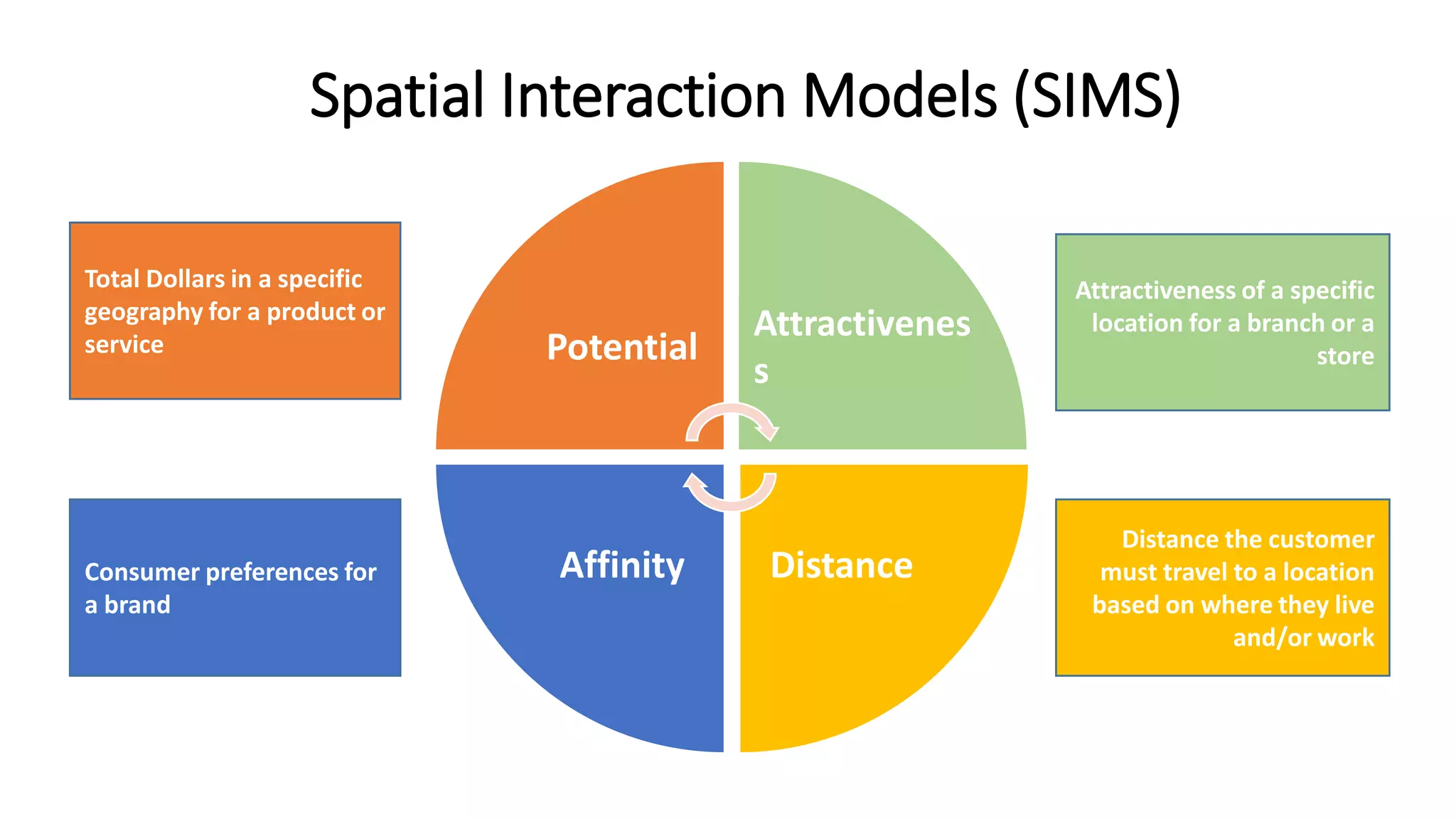 Spatial Interaction Models (SIMS)

Total Dollars in a specific geography for a product or service

Potential

Attractiveness

Attractiveness of a specific location for a branch or a store

Consumer preferences for a brand

Affinity

Distance

Distance the customer must travel to a location based on where they live and/or work